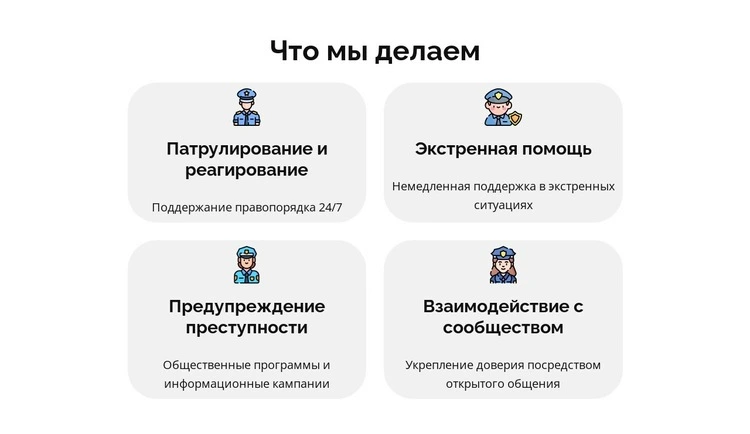 Что мы делаем

Патрулирование и реагирование

Поддержание правопорядка 24/7

Экстренная помощь

Немедленная поддержка в экстренных ситуациях

Предупреждение преступности

Общественные программы и информационные кампании

Взаимодействие с сообществом

Укрепление доверия посредством открытого общения